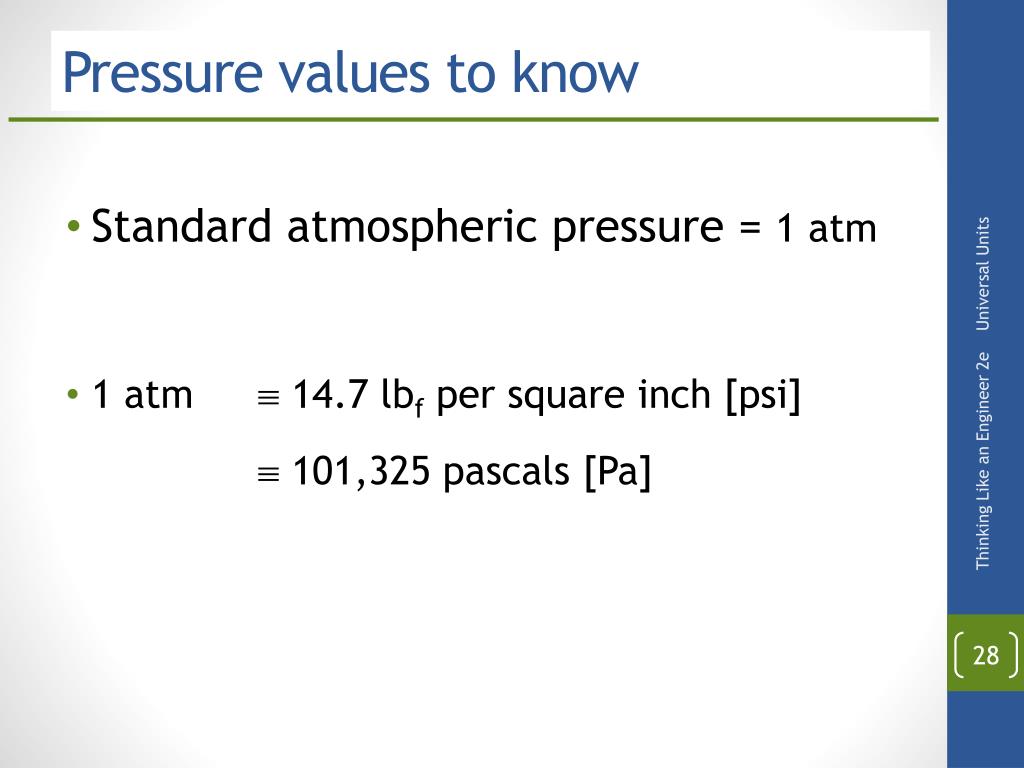 Pressure values to know

• Standard atmospheric pressure = 1 atm

• 1 atm $\equiv$ 14.7 $lb_f$ per square inch [psi]

$\equiv$ 101,325 pascals [Pa]

Thinking Like an Engineer 2e Universal Units

28